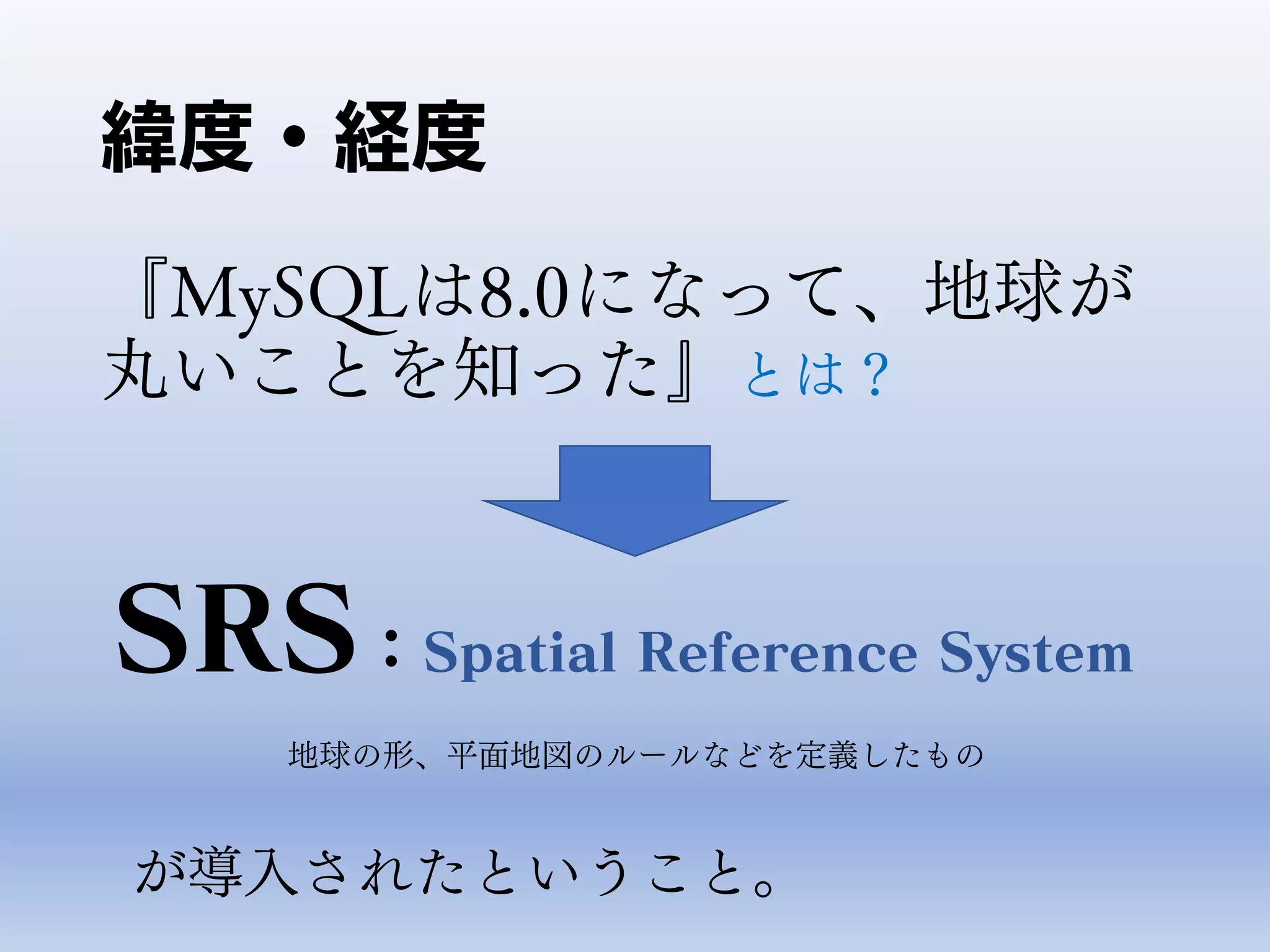 緯度・経度

『MySQLは8.0になって、地球が丸いことを知った』とは？

SRS：Spatial Reference System

地球の形、平面地図のルールなどを定義したもの

が導入されたということ。